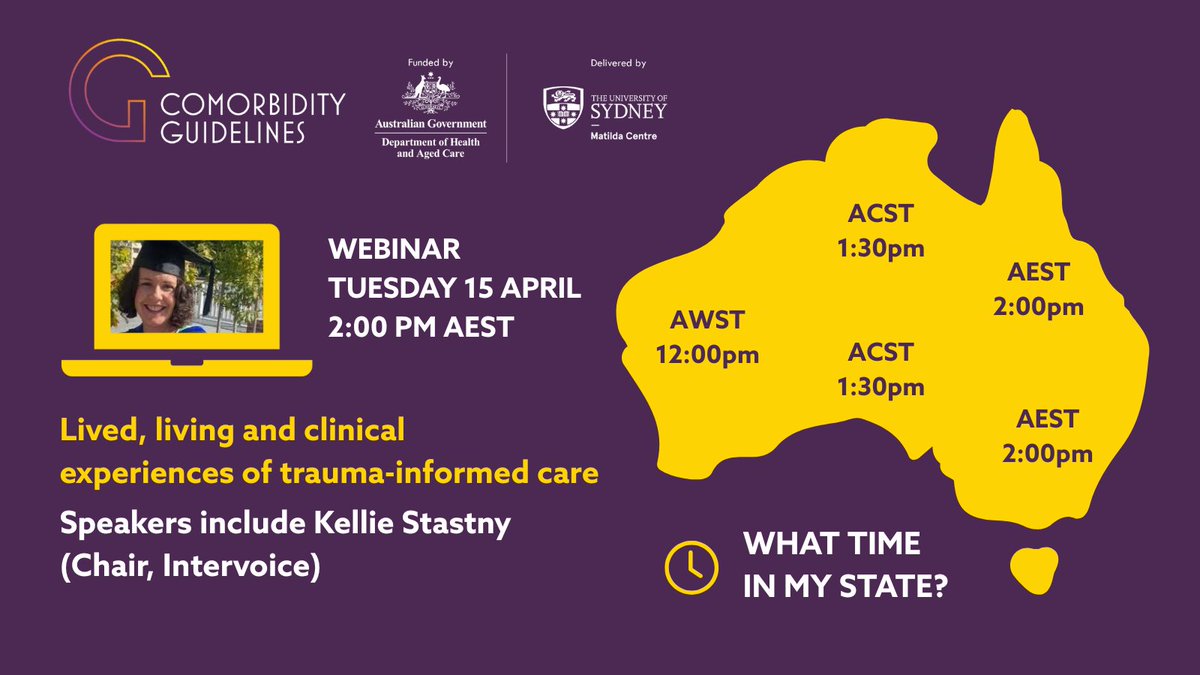 COMORBIDITY GUIDELINES

Funded by
Australian Government
Department of Health and Aged Care

Delivered by
THE UNIVERSITY OF SYDNEY
Matilda Centre

WEBINAR
TUESDAY 15 APRIL
2:00 PM AEST

Lived, living and clinical experiences of trauma-informed care

Speakers include Kellie Stastny (Chair, Intervoice)

ACST
1:30pm

AEST
2:00pm

AWST
12:00pm

ACST
1:30pm

AEST
2:00pm

WHAT TIME IN MY STATE?